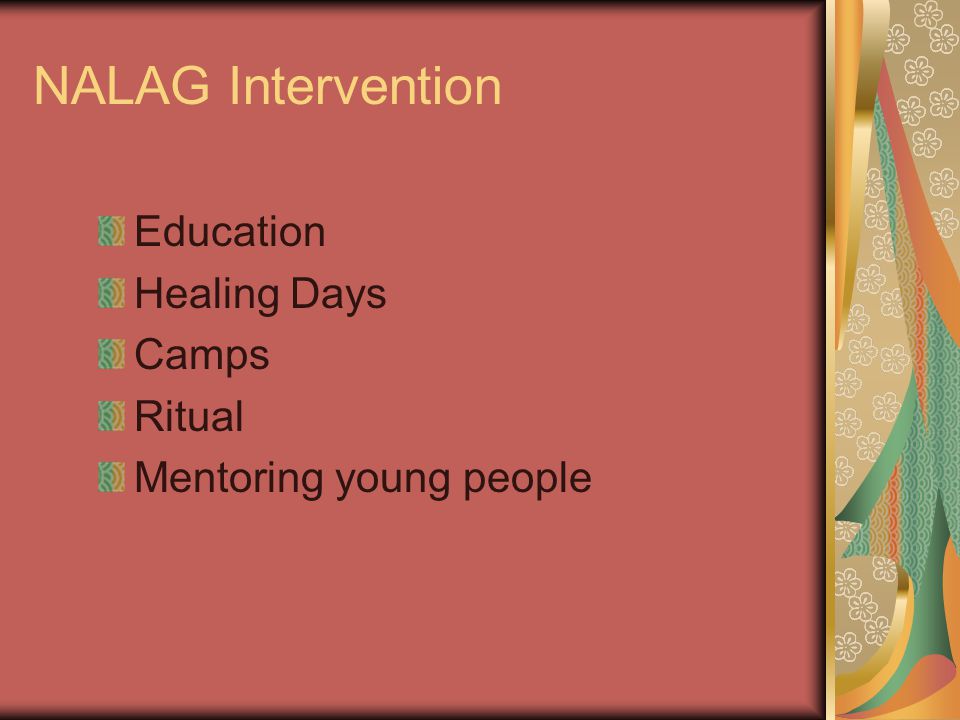 NALAG Intervention

Education
Healing Days
Camps
Ritual
Mentoring young people